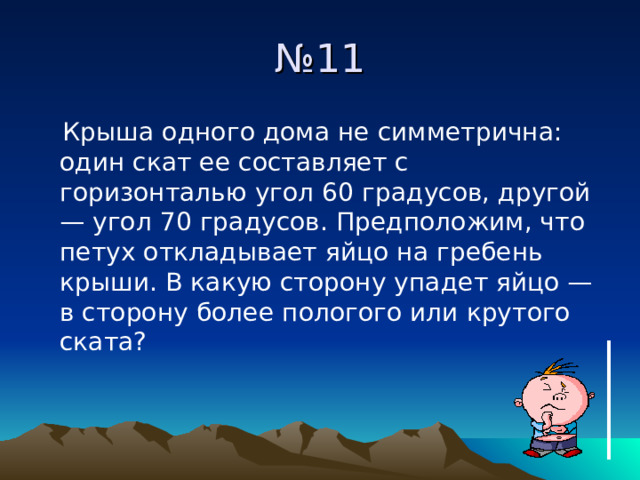 №11

Крыша одного дома не симметрична: один скат ее составляет с горизонталью угол 60 градусов, другой — угол 70 градусов. Предположим, что петух откладывает яйцо на гребень крыши. В какую сторону упадет яйцо — в сторону более пологого или крутого ската?